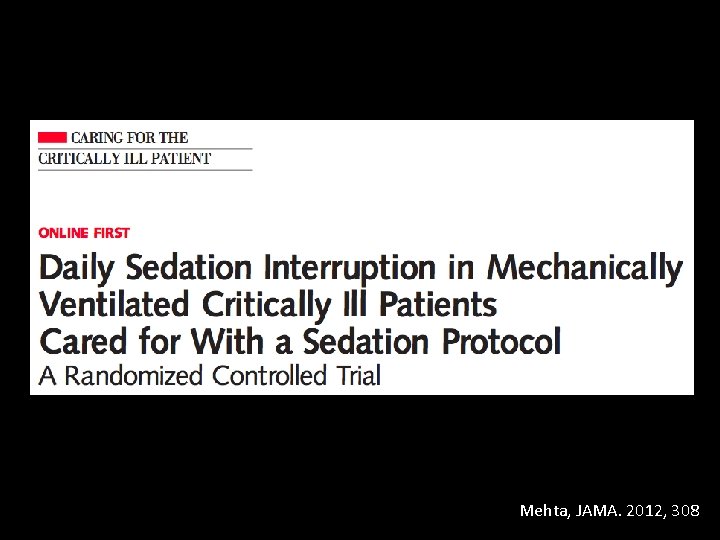 CARING FOR THE
CRITICALLY ILL PATIENT

ONLINE FIRST

Daily Sedation Interruption in Mechanically Ventilated Critically Ill Patients Cared for With a Sedation Protocol
A Randomized Controlled Trial

Mehta, JAMA. 2012, 308